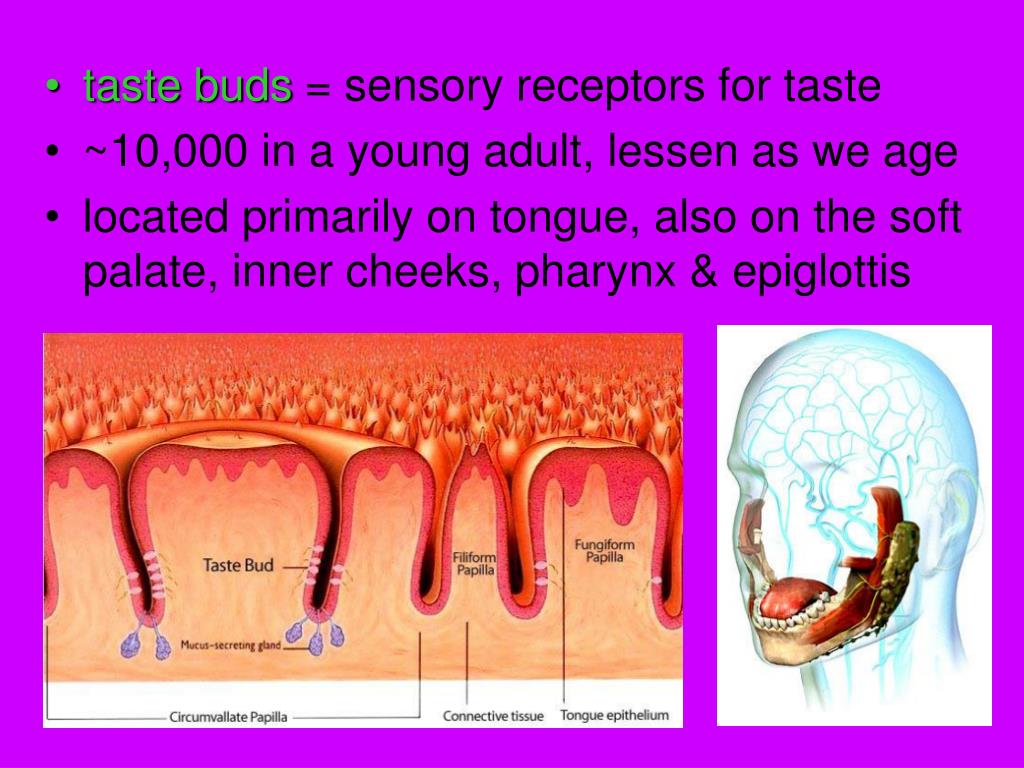 • taste buds = sensory receptors for taste
• ~10,000 in a young adult, lessen as we age
• located primarily on tongue, also on the soft palate, inner cheeks, pharynx & epiglottis

Taste Bud
Filiform Papilla
Fungiform Papilla
Mucus-secreting gland
Circumvallate Papilla
Connective tissue
Tongue epithelium